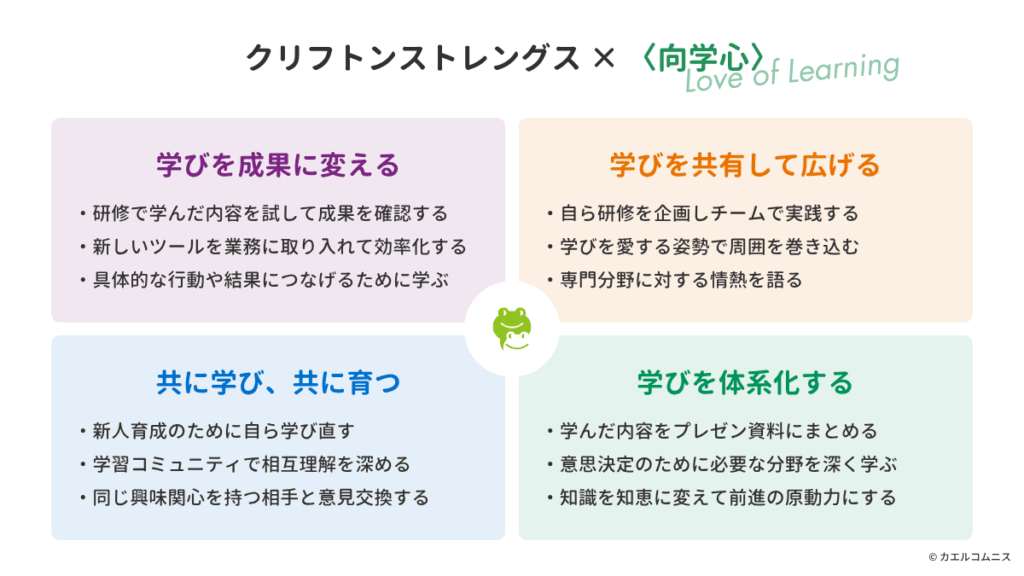 クリフトンストレングス × 〈向学心〉 Love of Learning

学びを成果に変える

・研修で学んだ内容を試して成果を確認する
・新しいツールを業務に取り入れて効率化する
・具体的な行動や結果につなげるために学ぶ

学びを共有して広げる

・自ら研修を企画しチームで実践する
・学びを愛する姿勢で周囲を巻き込む
・専門分野に対する情熱を語る

共に学び、共に育つ

・新人育成のために自ら学び直す
・学習コミュニティで相互理解を深める
・同じ興味関心を持つ相手と意見交換する

学びを体系化する

・学んだ内容をプレゼン資料にまとめる
・意思決定のために必要な分野を深く学ぶ
・知識を知恵に変えて前進の原動力にする

© カエルコムニス